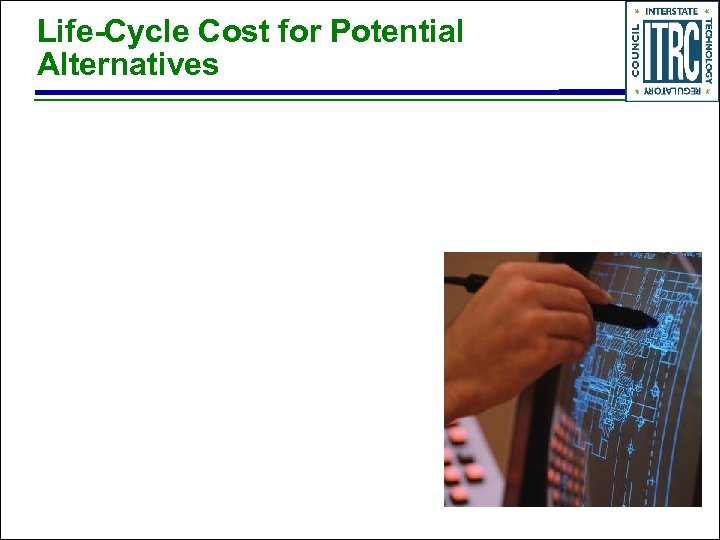 Life-Cycle Cost for Potential Alternatives

INTERSTATE
TECHNOLOGY
REGULATORY
COUNCIL
ITRC